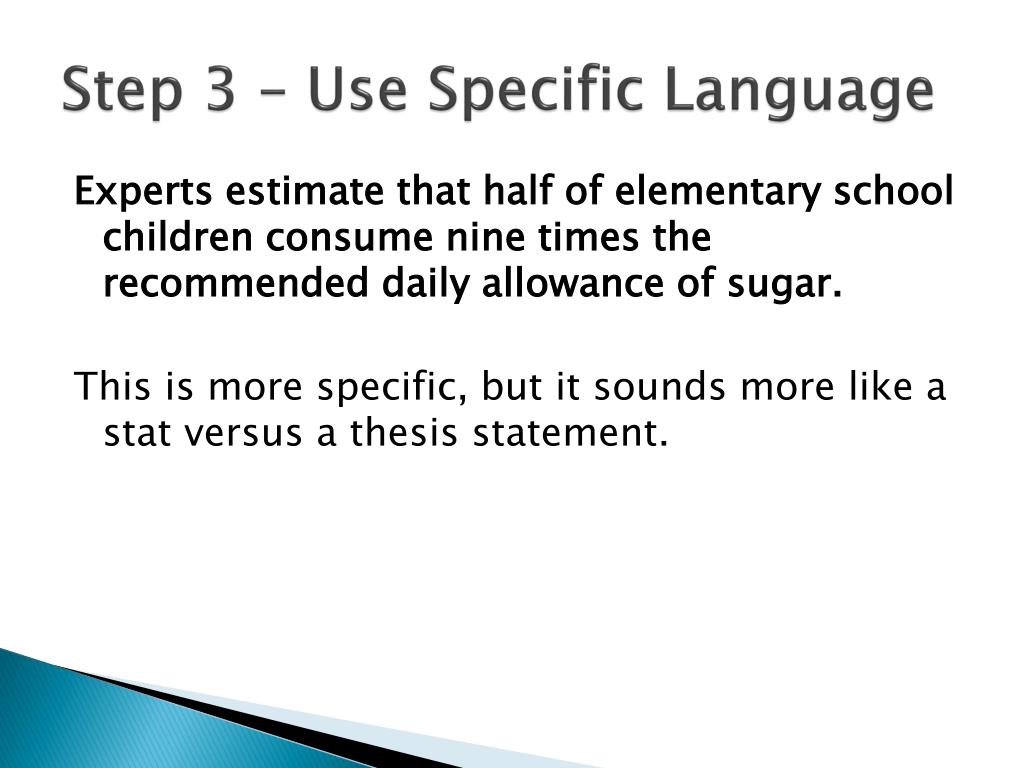 Step 3 – Use Specific Language

Experts estimate that half of elementary school children consume nine times the recommended daily allowance of sugar.

This is more specific, but it sounds more like a stat versus a thesis statement.